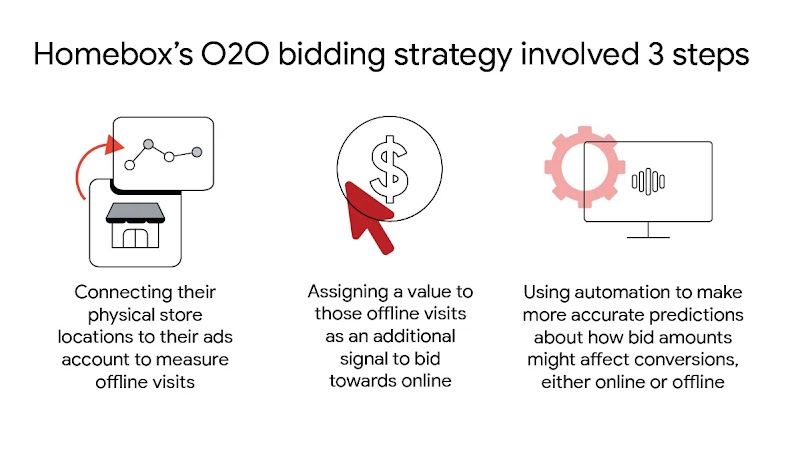 Homebox's O2O bidding strategy involved 3 steps

$

Connecting their physical store locations to their ads account to measure offline visits

Assigning a value to those offline visits as an additional signal to bid towards online

Using automation to make more accurate predictions about how bid amounts might affect conversions, either online or offline